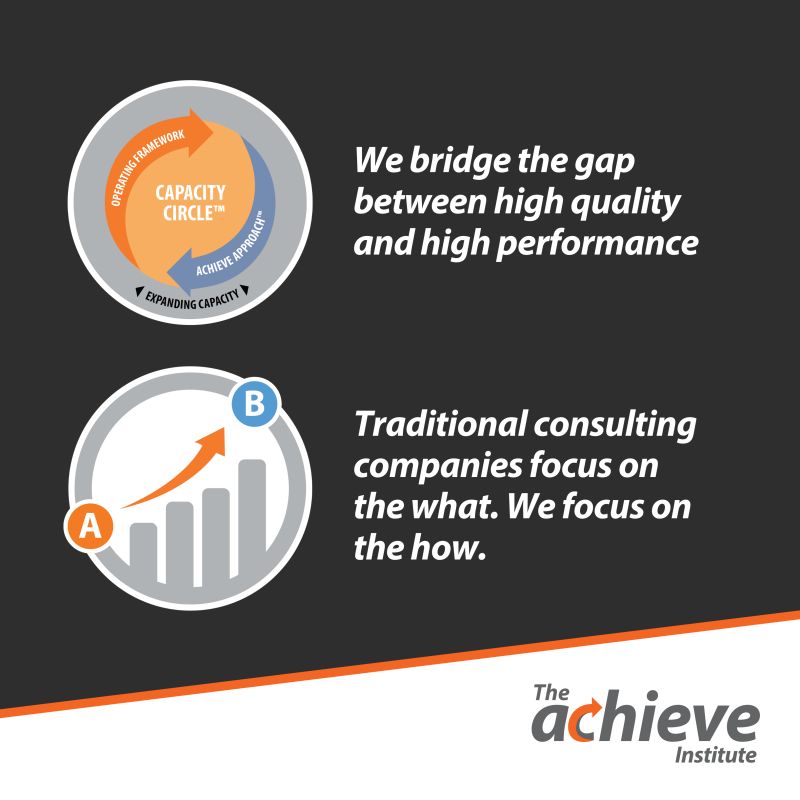 OPERATING FRAMEWORK
CAPACITY CIRCLE™
ACHIEVE APPROACH™
EXPANDING CAPACITY

We bridge the gap between high quality and high performance

B
A

Traditional consulting companies focus on the what. We focus on the how.

The achieve Institute